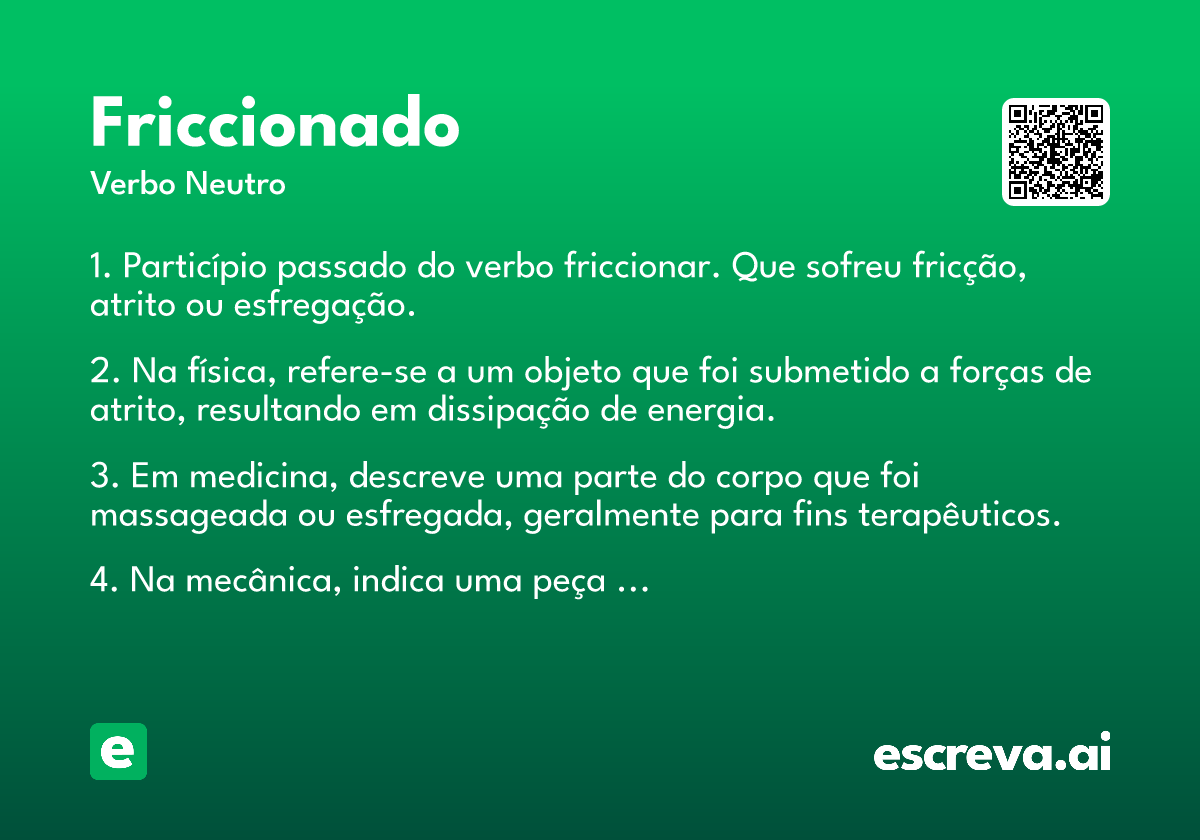 Friccionado
Verbo Neutro

1. Particípio passado do verbo friccionar. Que sofreu fricção, atrito ou esfregação.

2. Na física, refere-se a um objeto que foi submetido a forças de atrito, resultando em dissipação de energia.

3. Em medicina, descreve uma parte do corpo que foi massageada ou esfregada, geralmente para fins terapêuticos.

4. Na mecânica, indica uma peça …

e

escreva.ai